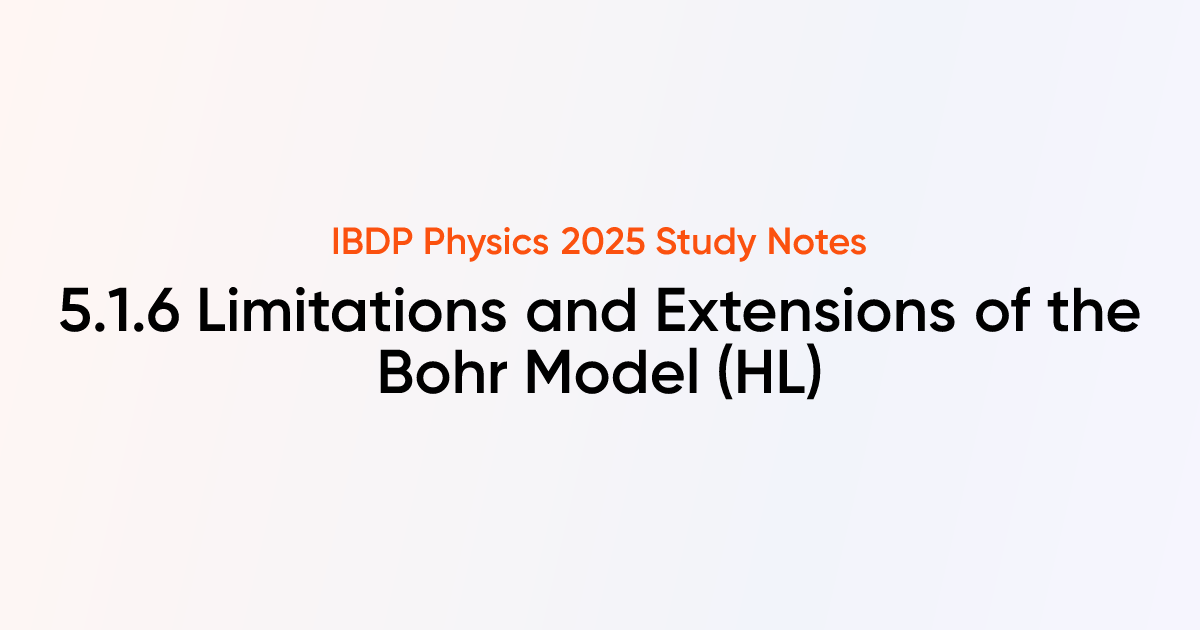 IBDP Physics 2025 Study Notes

5.1.6 Limitations and Extensions of the Bohr Model (HL)